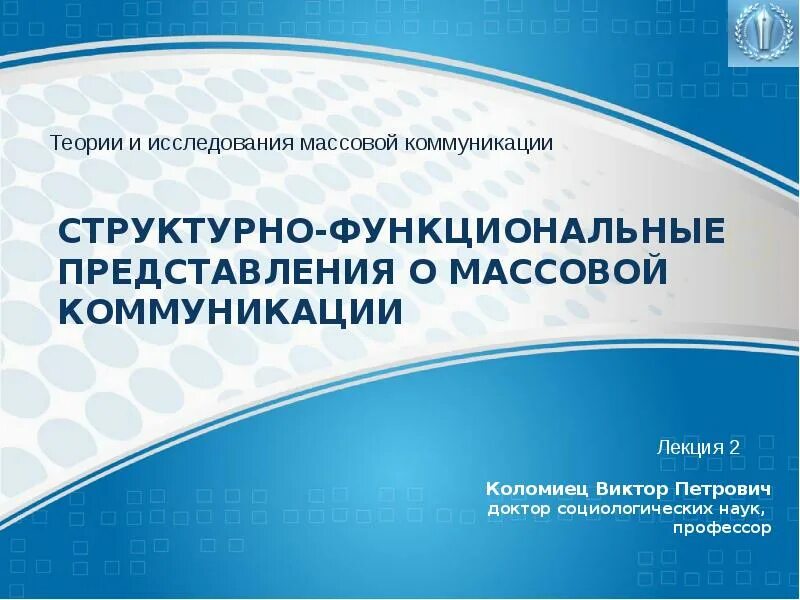 Теории и исследования массовой коммуникации

СТРУКТУРНО-ФУНКЦИОНАЛЬНЫЕ ПРЕДСТАВЛЕНИЯ О МАССОВОЙ КОММУНИКАЦИИ

Лекция 2

Коломиец Виктор Петрович
доктор социологических наук, профессор